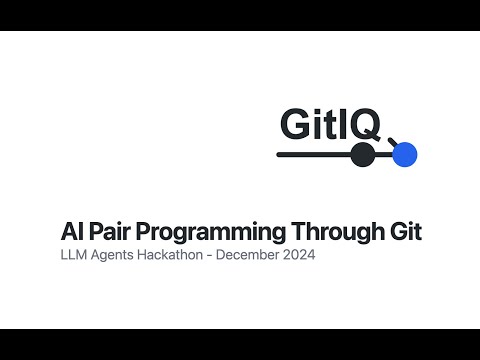 GitIQ

AI Pair Programming Through Git
LLM Agents Hackathon - December 2024